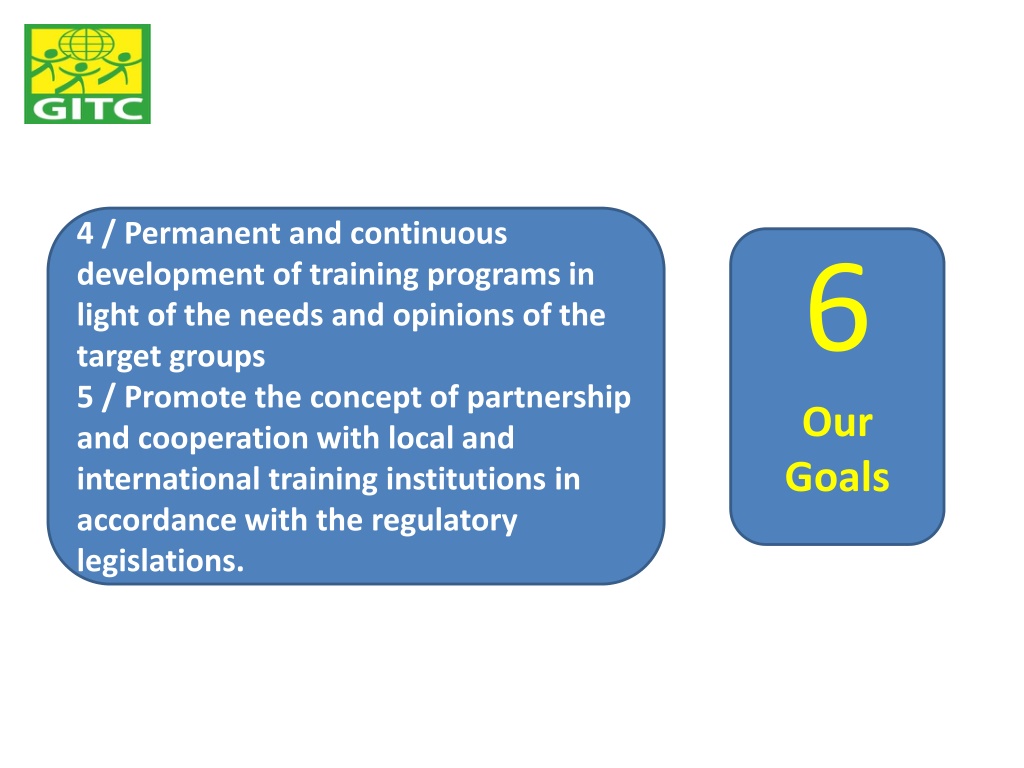 GITC

4 / Permanent and continuous development of training programs in light of the needs and opinions of the target groups
5 / Promote the concept of partnership and cooperation with local and international training institutions in accordance with the regulatory legislations.

6
Our Goals